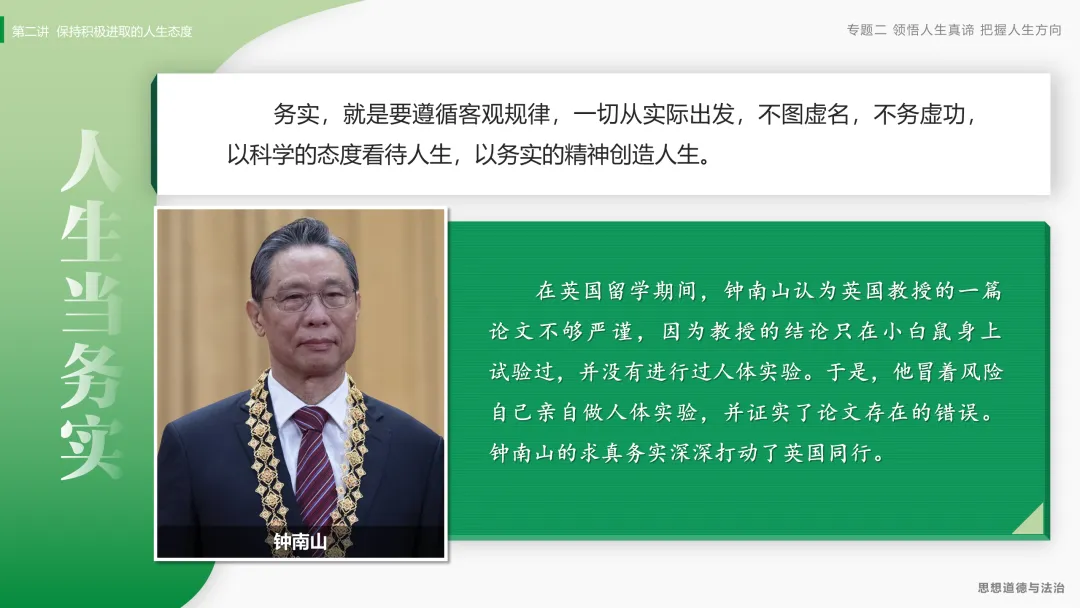 第二讲 保持积极进取的人生态度

专题二 领悟人生真谛 把握人生方向

人生当务实

务实，就是要遵循客观规律，一切从实际出发，不图虚名，不务虚功，以科学的态度看待人生，以务实的精神创造人生。

钟南山

在英国留学期间，钟南山认为英国教授的一篇论文不够严谨，因为教授的结论只在小白鼠身上试验过，并没有进行过人体实验。于是，他冒着风险自己亲自做人体实验，并证实了论文存在的错误。钟南山的求真务实深深打动了英国同行。

思想道德与法治